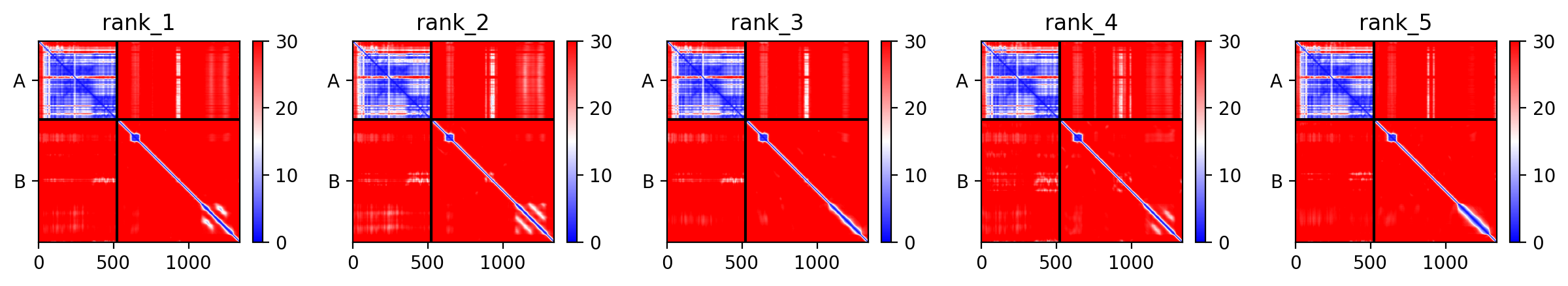 rank_1

A

B

0 500 1000

30 20 10 0

rank_2

A

B

0 500 1000

30 20 10 0

rank_3

A

B

0 500 1000

30 20 10 0

rank_4

A

B

0 500 1000

30 20 10 0

rank_5

A

B

0 500 1000

30 20 10 0